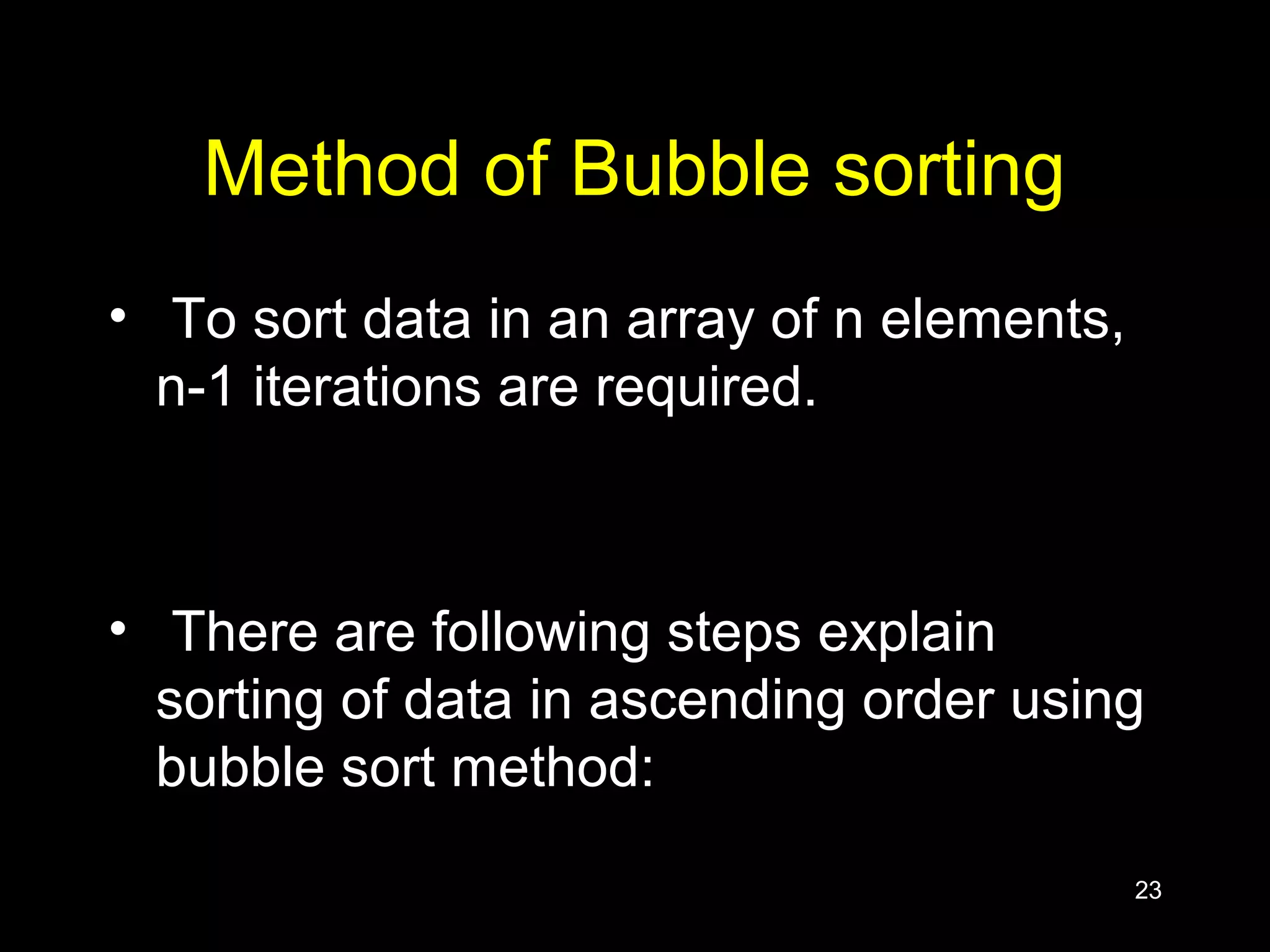 Method of Bubble sorting

• To sort data in an array of n elements, n-1 iterations are required.

• There are following steps explain sorting of data in ascending order using bubble sort method:

23